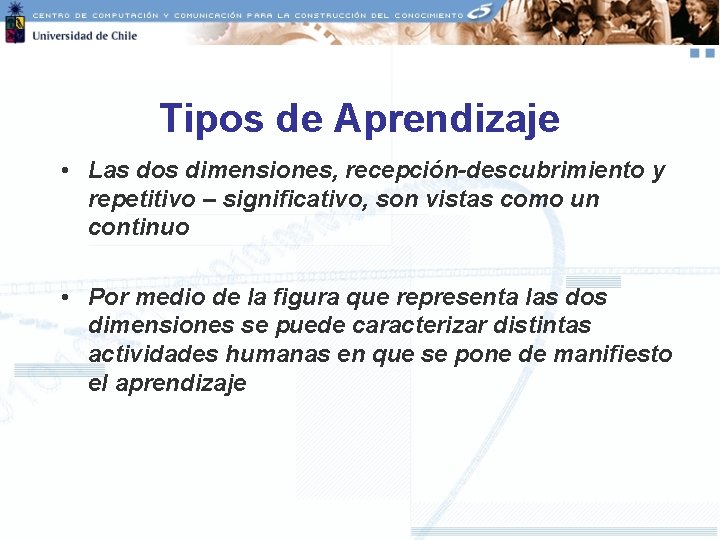 CENTRO DE COMPUTACIÓN Y COMUNICACIÓN PARA LA CONSTRUCCIÓN DEL CONOCIMIENTO

Universidad de Chile

Tipos de Aprendizaje

• Las dos dimensiones, recepción-descubrimiento y repetitivo – significativo, son vistas como un continuo

• Por medio de la figura que representa las dos dimensiones se puede caracterizar distintas actividades humanas en que se pone de manifiesto el aprendizaje